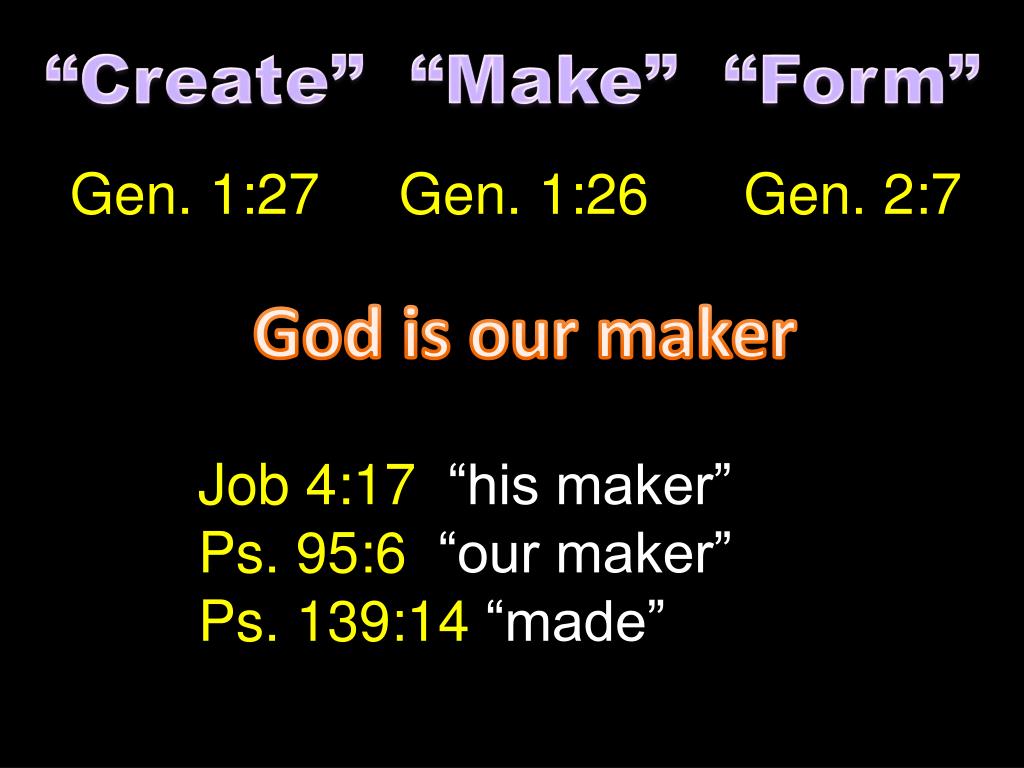 “Create” “Make” “Form”

Gen. 1:27 Gen. 1:26 Gen. 2:7

God is our maker

Job 4:17 “his maker”
Ps. 95:6 “our maker”
Ps. 139:14 “made”